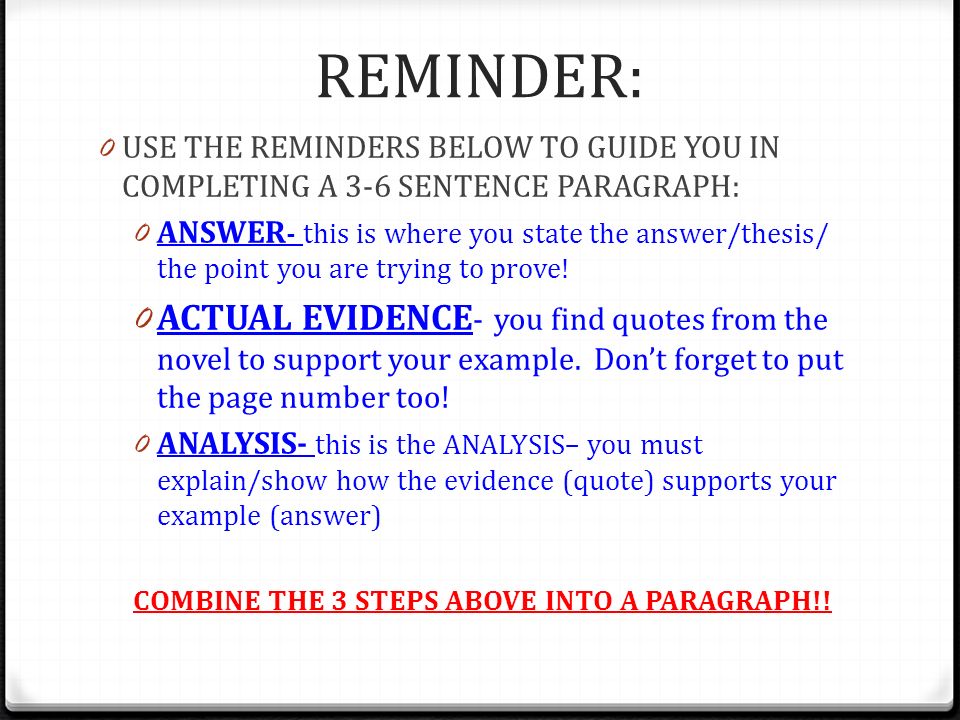 REMINDER:

0 USE THE REMINDERS BELOW TO GUIDE YOU IN COMPLETING A 3-6 SENTENCE PARAGRAPH:

0 ANSWER- this is where you state the answer/thesis/ the point you are trying to prove!

0 ACTUAL EVIDENCE- you find quotes from the novel to support your example. Don't forget to put the page number too!

0 ANALYSIS- this is the ANALYSIS– you must explain/show how the evidence (quote) supports your example (answer)

COMBINE THE 3 STEPS ABOVE INTO A PARAGRAPH!!